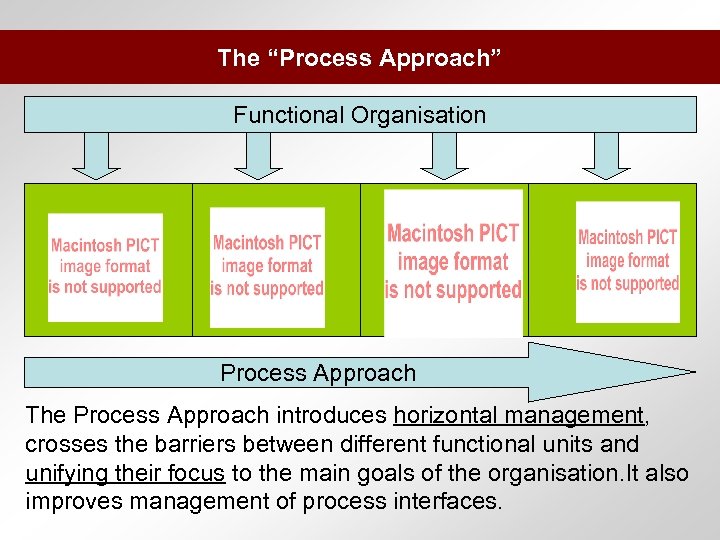 The “Process Approach”

Functional Organisation

Macintosh PICT image format is not supported

Macintosh PICT image format is not supported

Macintosh PICT image format is not supported

Macintosh PICT image format is not supported

Process Approach

The Process Approach introduces horizontal management, crosses the barriers between different functional units and unifying their focus to the main goals of the organisation.It also improves management of process interfaces.